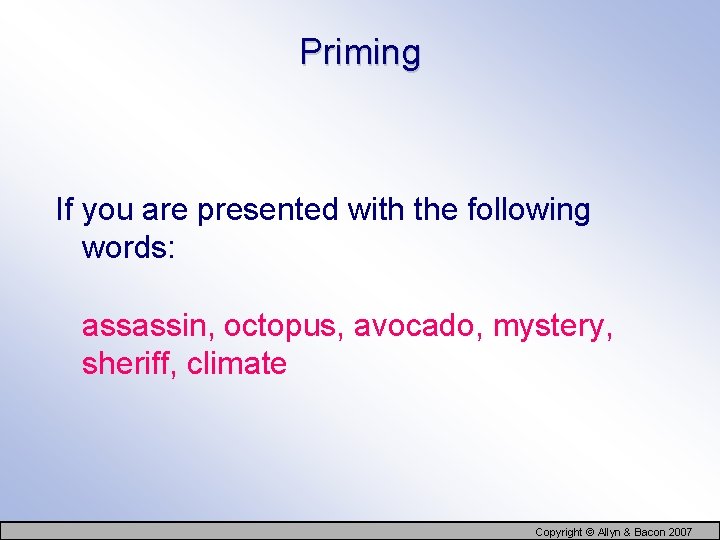 Priming

If you are presented with the following words:

assassin, octopus, avocado, mystery, sheriff, climate

Copyright © Allyn & Bacon 2007